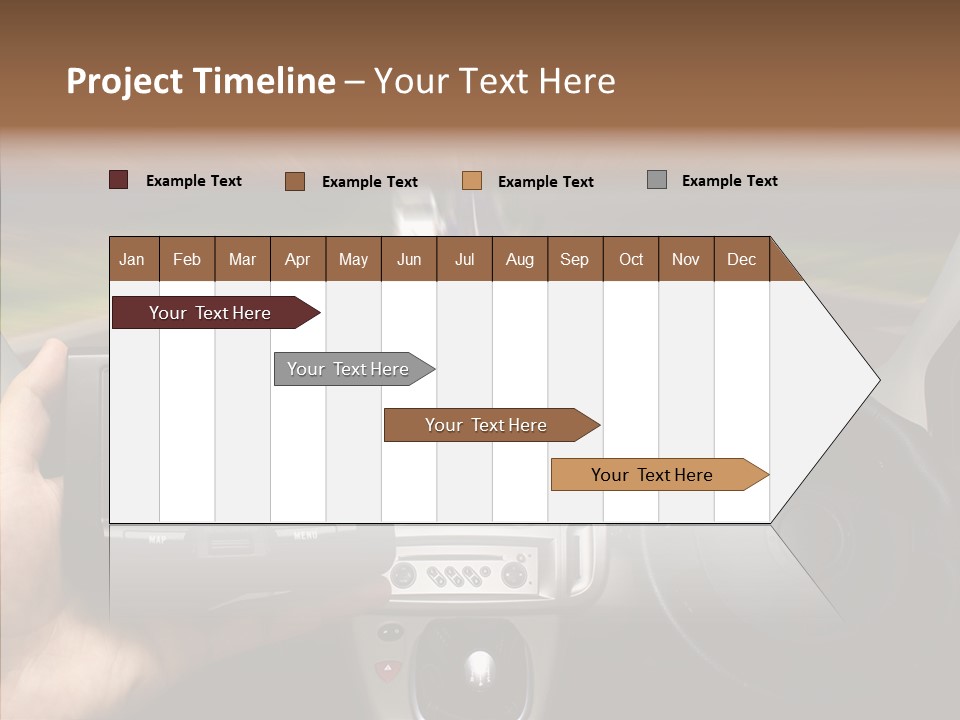 Project Timeline – Your Text Here

Example Text
Example Text
Example Text
Example Text

| Jan | Feb | Mar | Apr | May | Jun | Jul | Aug | Sep | Oct | Nov | Dec |
|---|---|---|---|---|---|---|---|---|---|---|---|

Your Text Here
Your Text Here
Your Text Here
Your Text Here

MAP
MENU